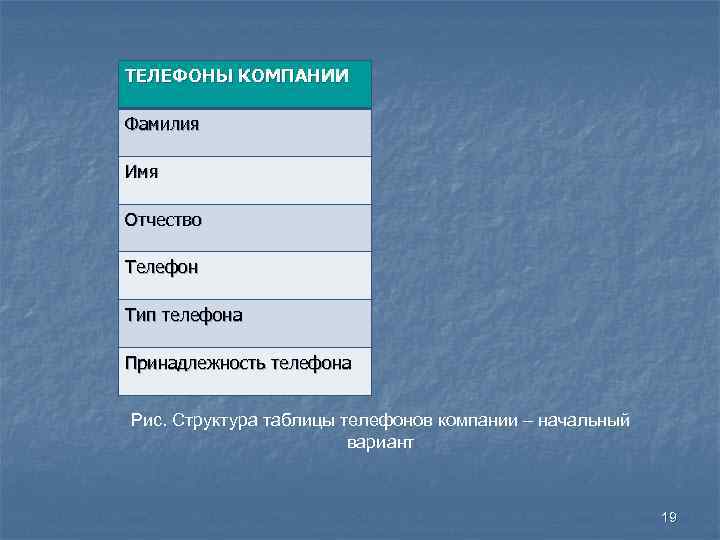 | ТЕЛЕФОНЫ КОМПАНИИ |
|---|
| Фамилия |
| Имя |
| Отчество |
| Телефон |
| Тип телефона |
| Принадлежность телефона |

Рис. Структура таблицы телефонов компании – начальный вариант

19